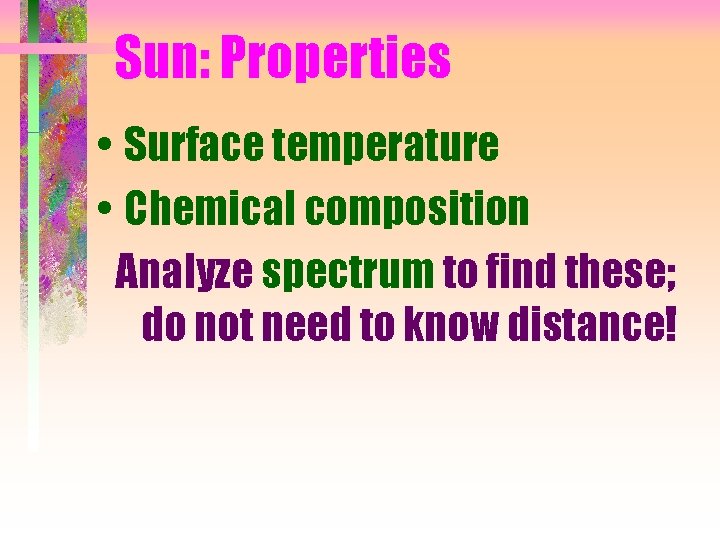 Sun: Properties

• Surface temperature
• Chemical composition

Analyze spectrum to find these; do not need to know distance!